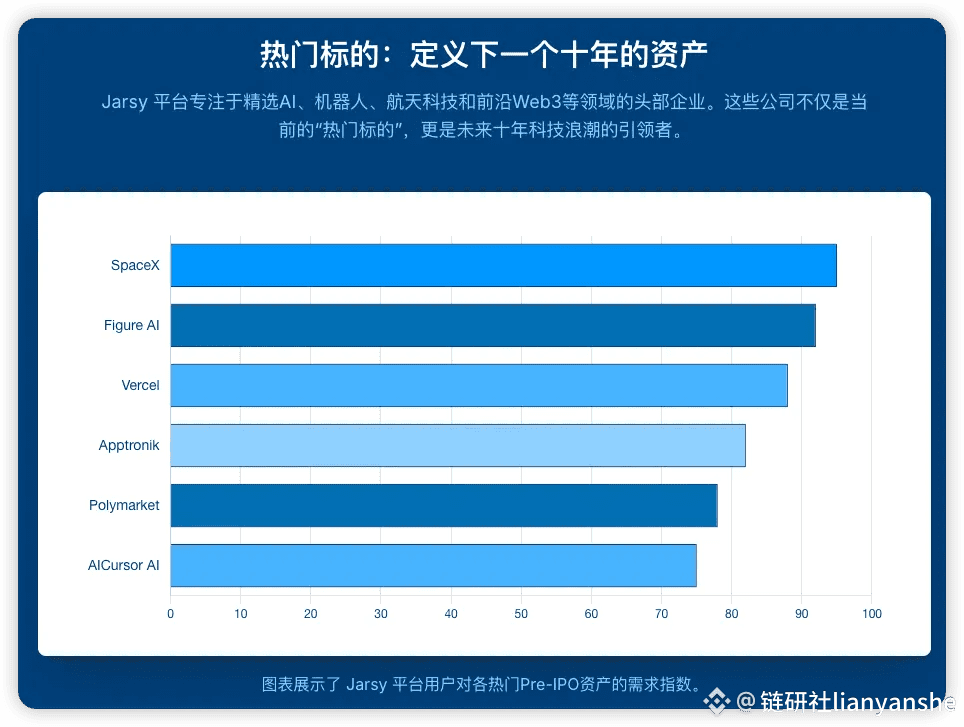 热门标的：定义下一个十年的资产

Jarsy 平台专注于精选AI、机器人、航天科技和前沿Web3等领域的头部企业。这些公司不仅是当前的“热门标的”，更是未来十年科技浪潮的引领者。

SpaceX
Figure AI
Vercel
Apptronik
Polymarket
AICursor AI

0 10 20 30 40 50 60 70 80 90 100

图表展示了 Jarsy 平台用户对各热门Pre-IPO资产的需求指数。

@链研社lianyanshe